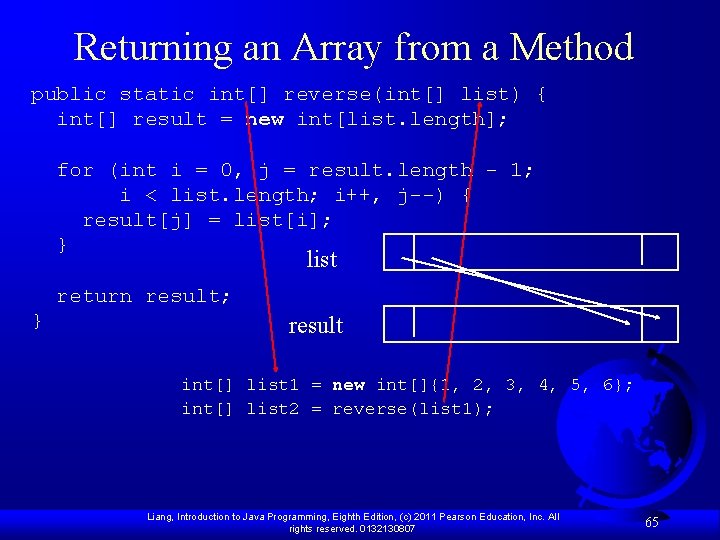 Returning an Array from a Method

public static int[] reverse(int[] list) {
  int[] result = new int[list.length];

  for (int i = 0, j = result.length - 1;
       i < list.length; i++, j--) {
    result[j] = list[i];
  }

  return result;
}

list

result

int[] list1 = new int[]{1, 2, 3, 4, 5, 6};
int[] list2 = reverse(list1);

Liang, Introduction to Java Programming, Eighth Edition, (c) 2011 Pearson Education, Inc. All rights reserved. 0132130807

65